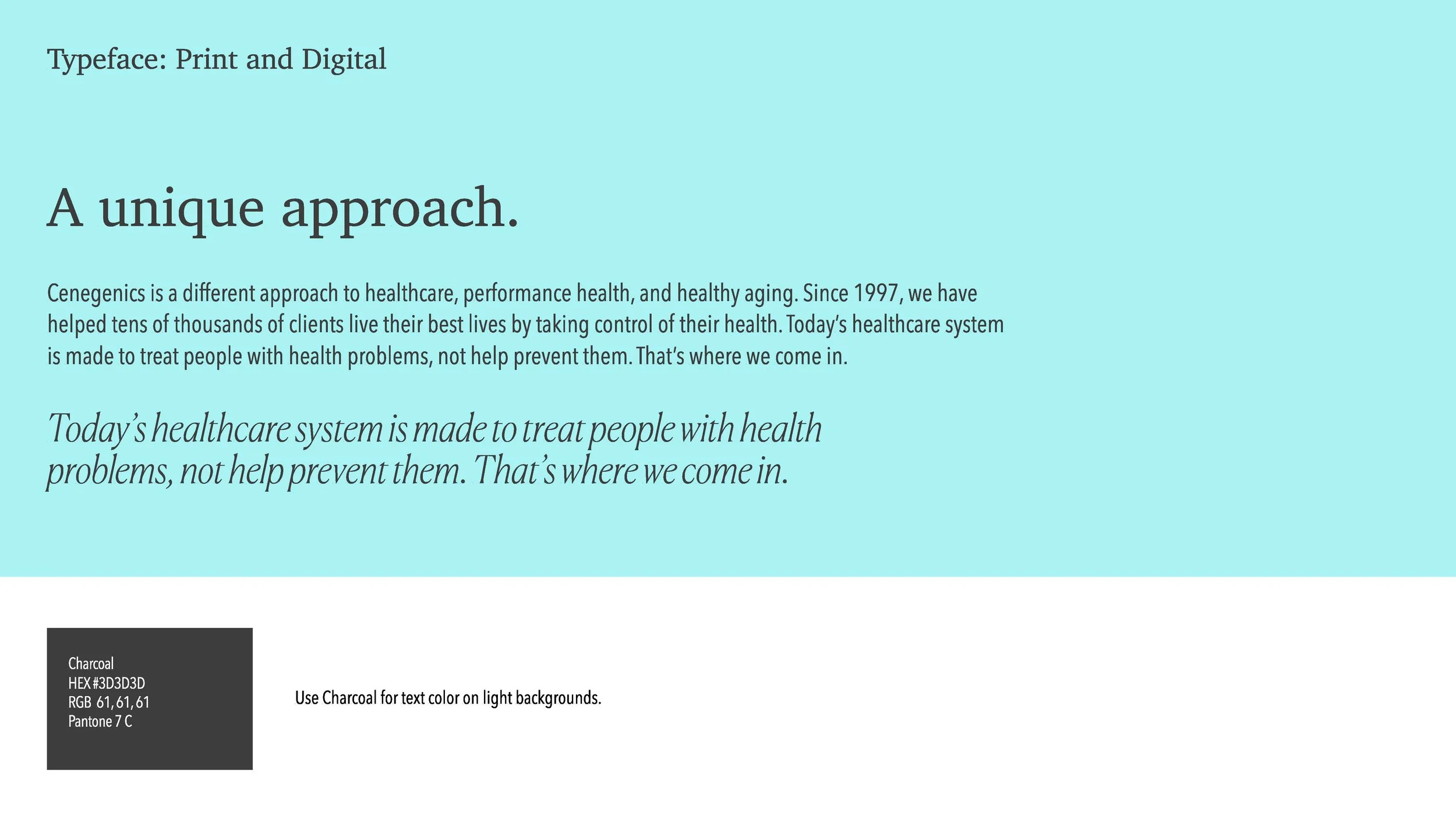 Typeface: Print and Digital

A unique approach.

Cenegenics is a different approach to healthcare, performance health, and healthy aging. Since 1997, we have helped tens of thousands of clients live their best lives by taking control of their health. Today's healthcare system is made to treat people with health problems, not help prevent them. That's where we come in.

Today's healthcare system is made to treat people with health problems, not help prevent them. That's where we come in.

Charcoal
HEX #3D3D3D
RGB 61, 61, 61
Pantone 7 C

Use Charcoal for text color on light backgrounds.